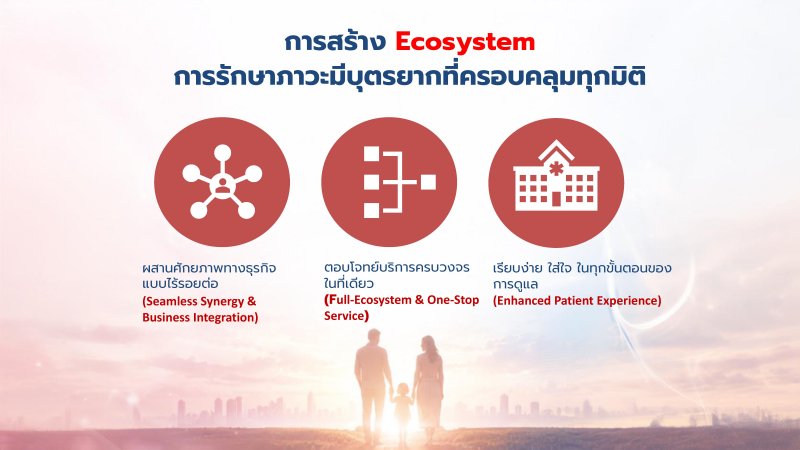 การสร้าง Ecosystem
การรักษาภาวะมีบุตรยากที่ครอบคลุมทุกมิติ

ผสานศักยภาพทางธุรกิจแบบไร้รอยต่อ
(Seamless Synergy & Business Integration)

ตอบโจทย์บริการครบวงจรในที่เดียว
(Full-Ecosystem & One-Stop Service)

เรียบง่าย ใส่ใจ ในทุกขั้นตอนของการดูแล
(Enhanced Patient Experience)